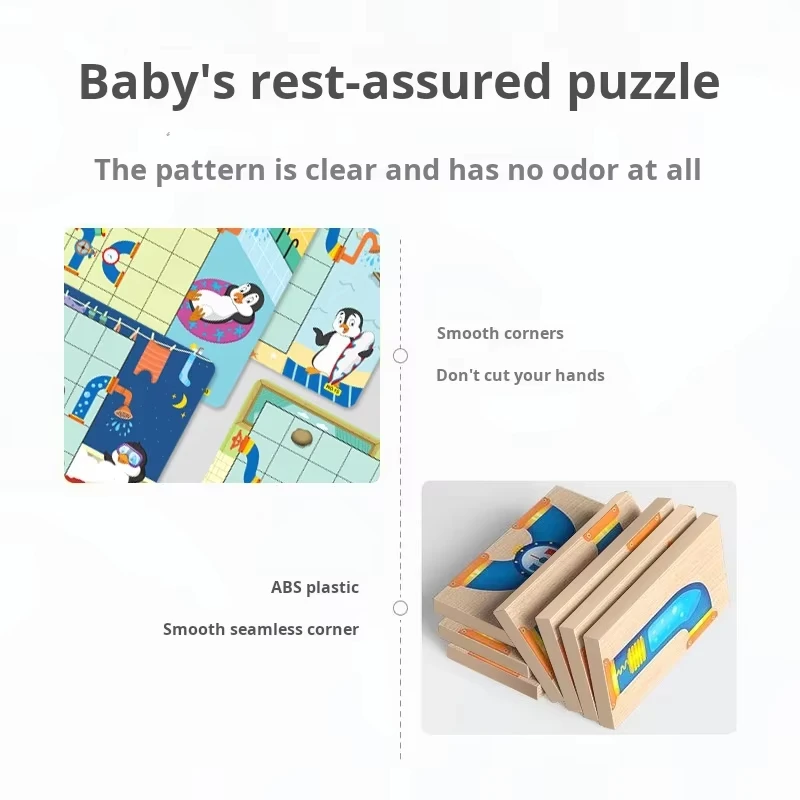 Baby's rest-assured puzzle

The pattern is clear and has no odor at all

Smooth corners

Don't cut your hands

ABS plastic

Smooth seamless corner